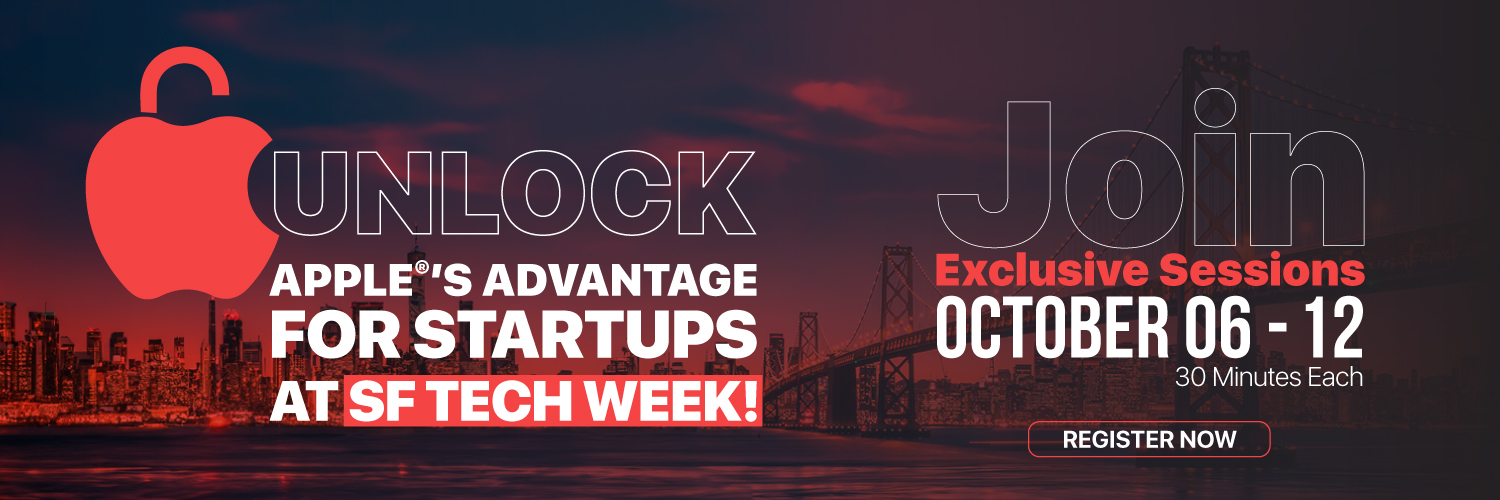 UNLOCK
APPLE®'S ADVANTAGE
FOR STARTUPS
AT SF TECH WEEK!

Join
Exclusive Sessions
OCTOBER 06 - 12
30 Minutes Each

REGISTER NOW